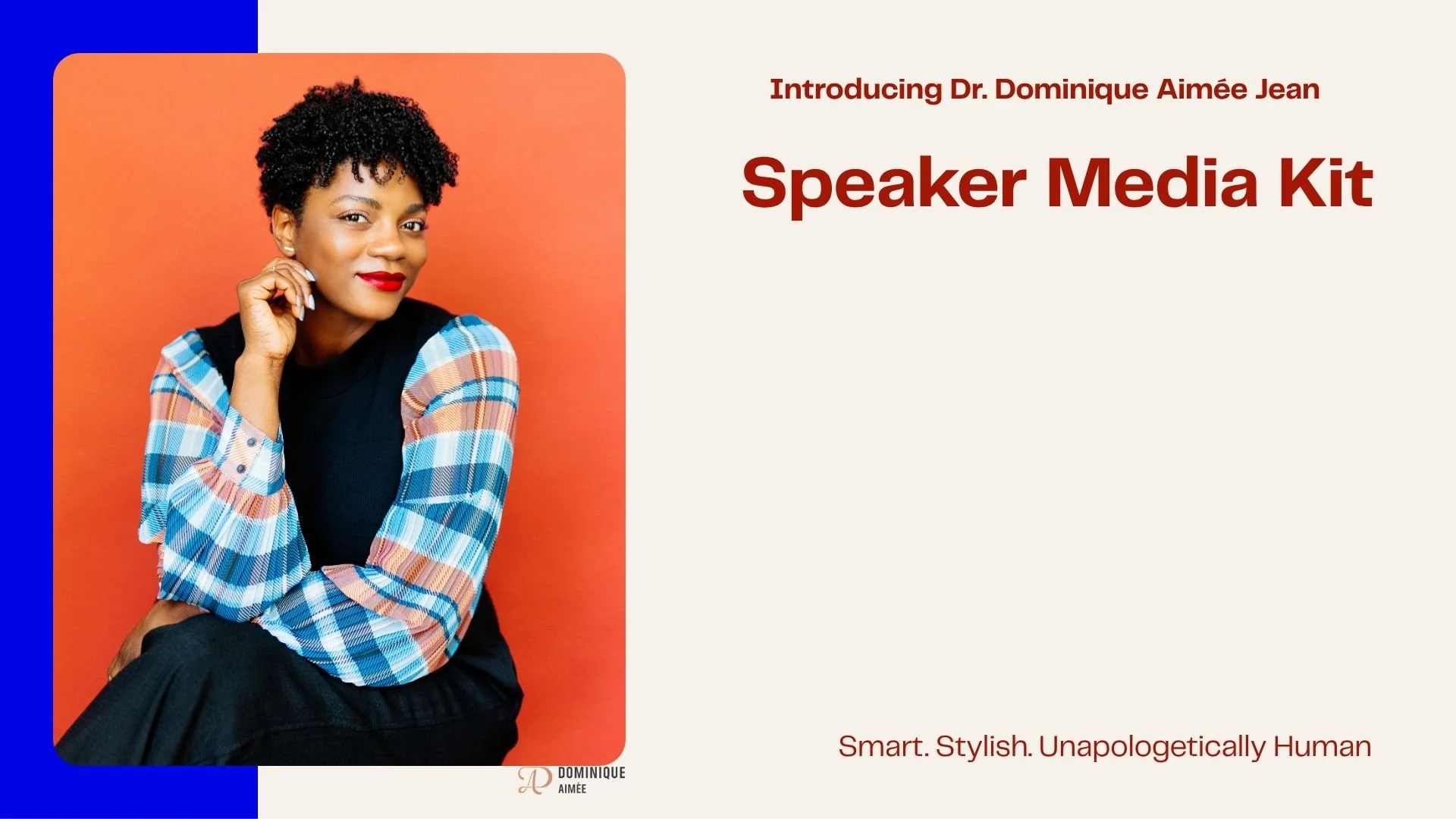 Introducing Dr. Dominique Aimée Jean

Speaker Media Kit

Smart. Stylish. Unapologetically Human

AD DOMINIQUE AIMÉE